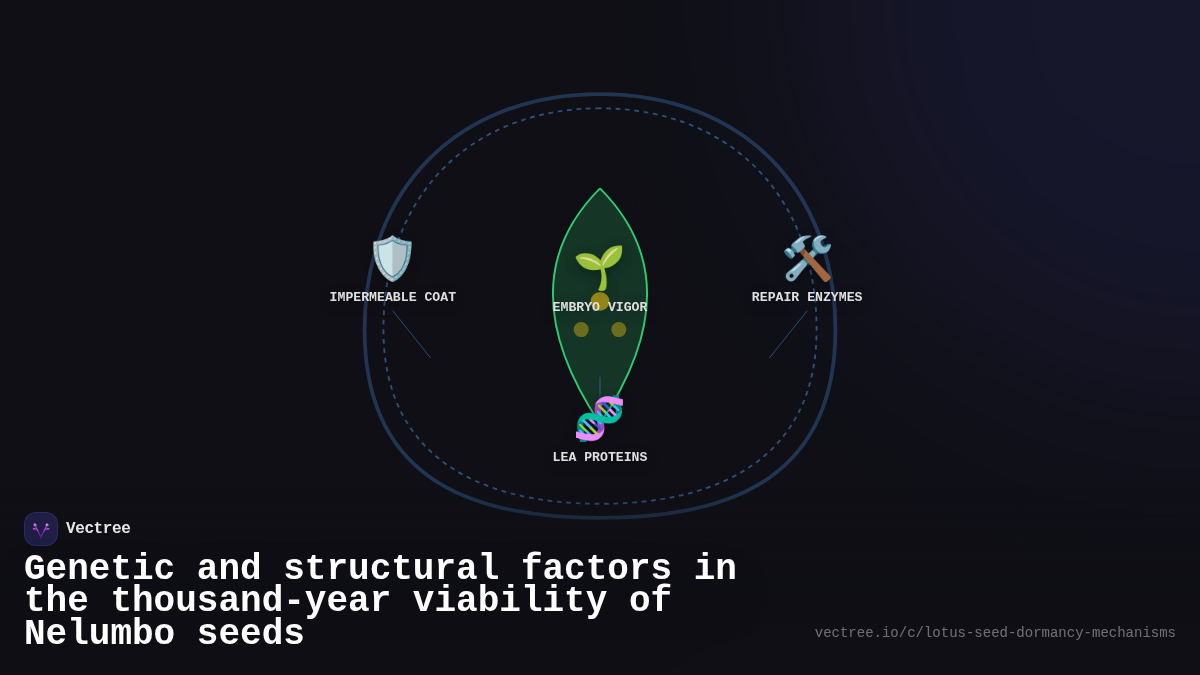 IMPERMEABLE COAT

EMBRYO VIGOR

REPAIR ENZYMES

LEA PROTEINS

Vectree

Genetic and structural factors in the thousand-year viability of Nelumbo seeds

vectree.io/c/lotus-seed-dormancy-mechanisms